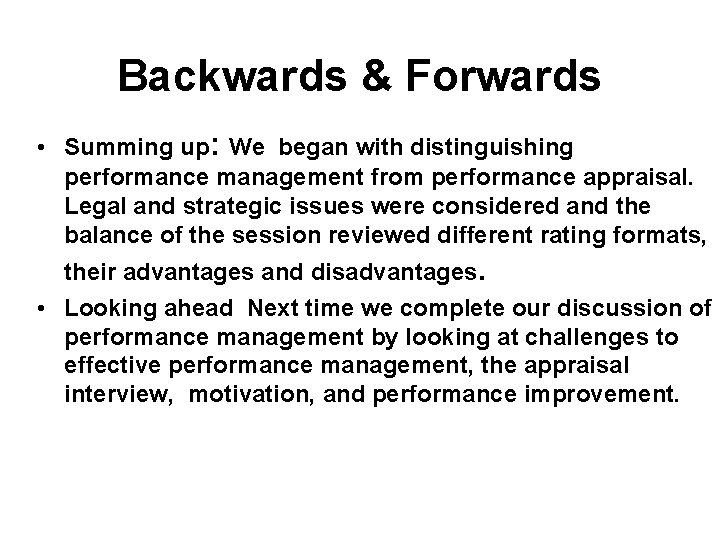 Backwards & Forwards

• Summing up: We began with distinguishing performance management from performance appraisal. Legal and strategic issues were considered and the balance of the session reviewed different rating formats, their advantages and disadvantages.

• Looking ahead Next time we complete our discussion of performance management by looking at challenges to effective performance management, the appraisal interview, motivation, and performance improvement.